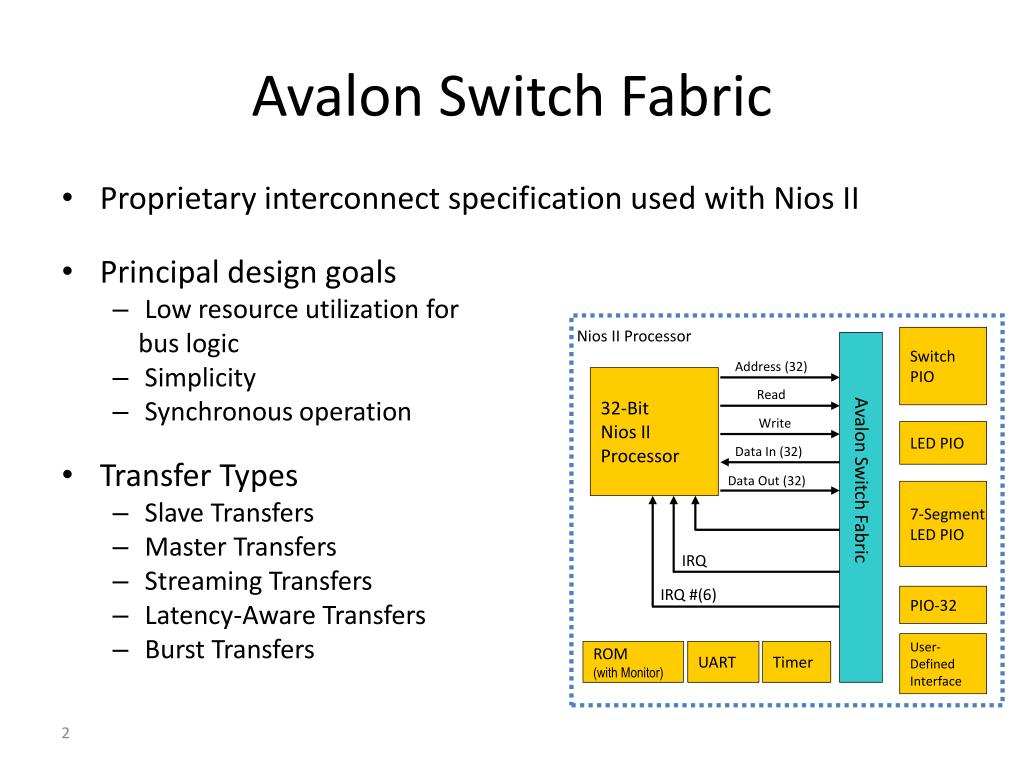 Avalon Switch Fabric

• Proprietary interconnect specification used with Nios II

• Principal design goals
– Low resource utilization for bus logic
– Simplicity
– Synchronous operation

• Transfer Types
– Slave Transfers
– Master Transfers
– Streaming Transfers
– Latency-Aware Transfers
– Burst Transfers

Nios II Processor

32-Bit Nios II Processor

Address (32)
Read
Write
Data In (32)
Data Out (32)
IRQ
IRQ #(6)

Avalon Switch Fabric

Switch PIO
LED PIO
7-Segment LED PIO
PIO-32
User-Defined Interface

ROM (with Monitor)
UART
Timer

2